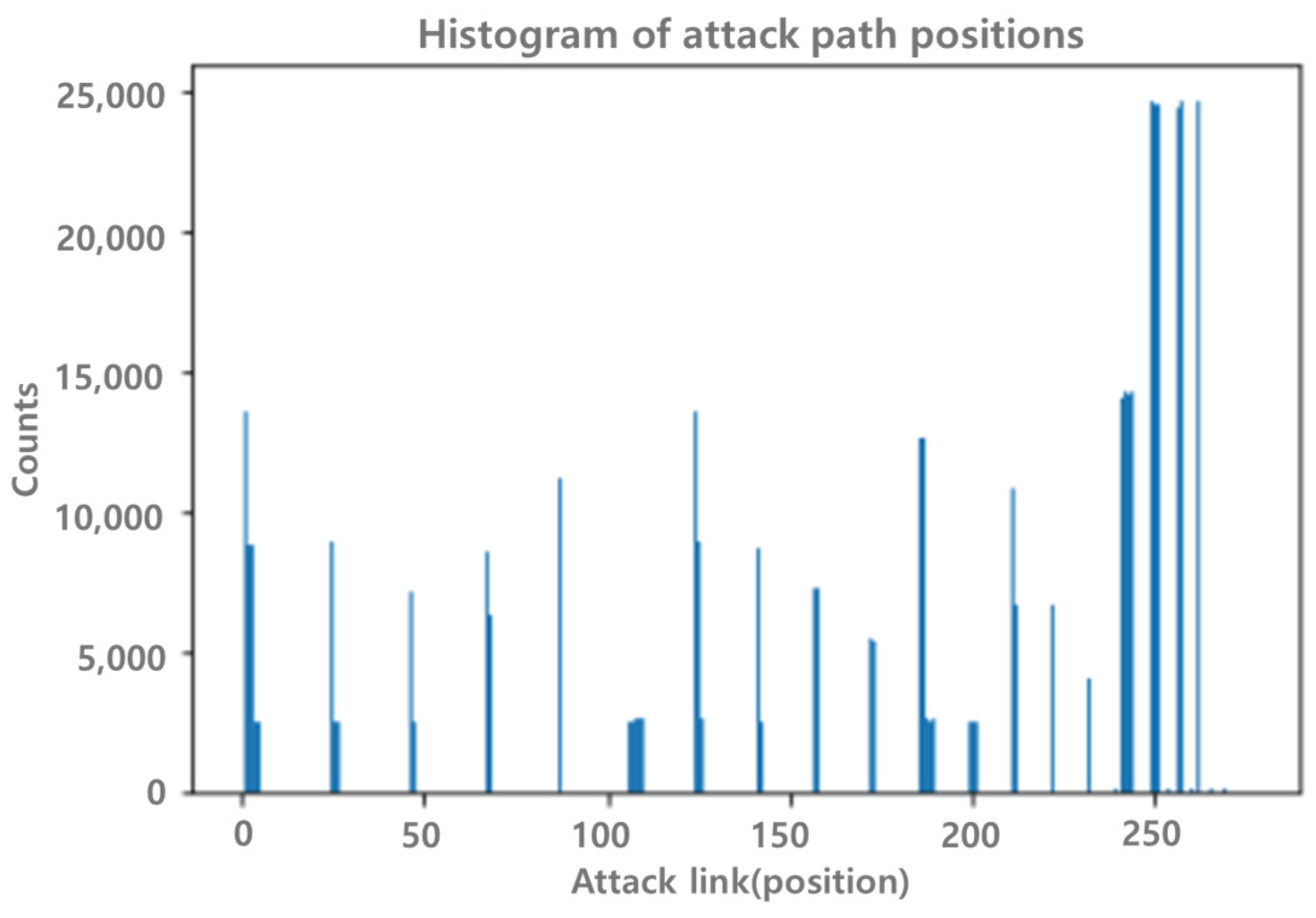 Histogram of attack path positions

Counts

25,000
20,000
15,000
10,000
5,000
0

0
50
100
150
200
250

Attack link(position)